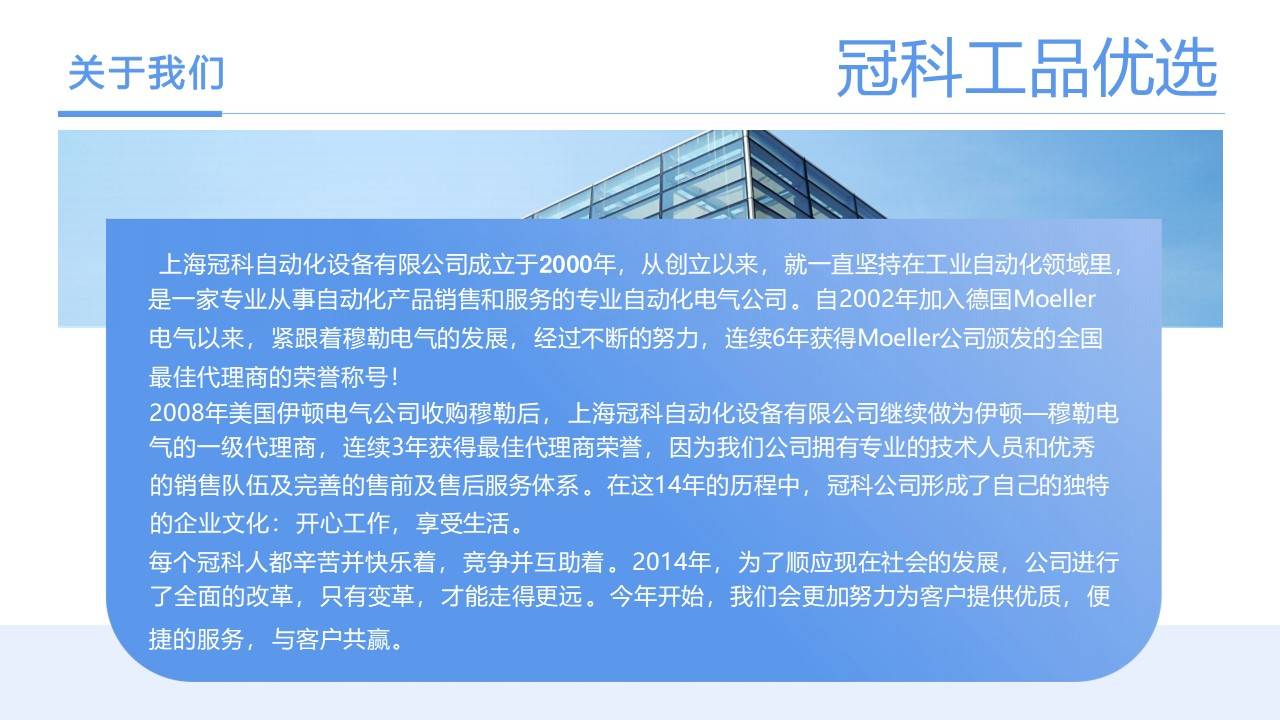 关于我们

冠科工品优选

上海冠科自动化设备有限公司成立于2000年，从创立以来，就一直坚持在工业自动化领域里，是一家专业从事自动化产品销售和服务的专业自动化电气公司。自2002年加入德国Moeller电气以来，紧跟着穆勒电气的发展，经过不断的努力，连续6年获得Moeller公司颁发的全国最佳代理商的荣誉称号！

2008年美国伊顿电气公司收购穆勒后，上海冠科自动化设备有限公司继续做为伊顿—穆勒电气的一级代理商，连续3年获得最佳代理商荣誉，因为我们公司拥有专业的技术人员和优秀的销售队伍及完善的售前及售后服务体系。在这14年的历程中，冠科公司形成了自己的独特的企业文化：开心工作，享受生活。

每个冠科人都辛苦并快乐着，竞争并互助着。2014年，为了顺应现在社会的发展，公司进行了全面的改革，只有变革，才能走得更远。今年开始，我们会更加努力为客户提供优质，便捷的服务，与客户共赢。